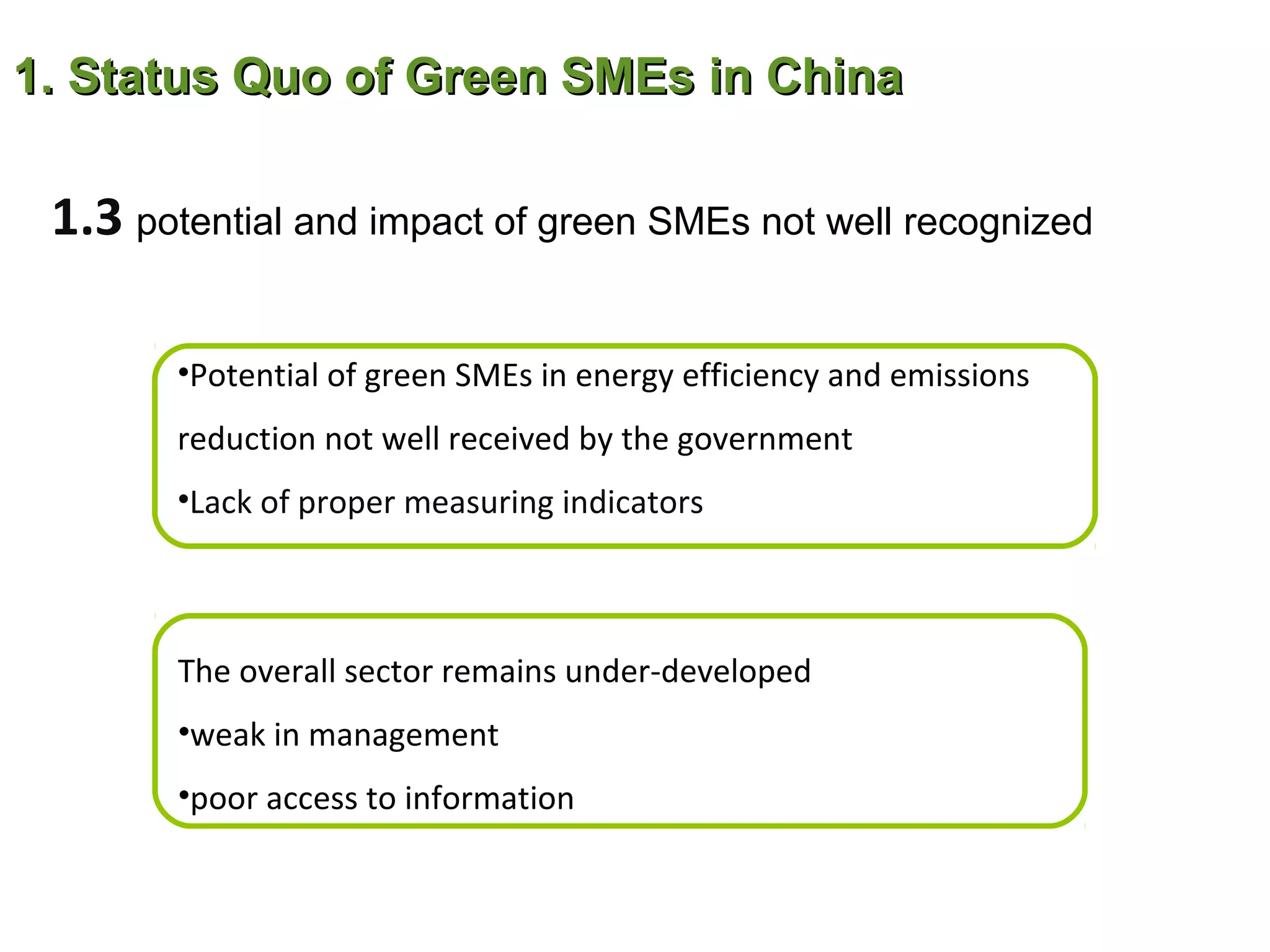 1. Status Quo of Green SMEs in China

1.3 potential and impact of green SMEs not well recognized

•Potential of green SMEs in energy efficiency and emissions reduction not well received by the government

•Lack of proper measuring indicators

The overall sector remains under-developed

•weak in management

•poor access to information